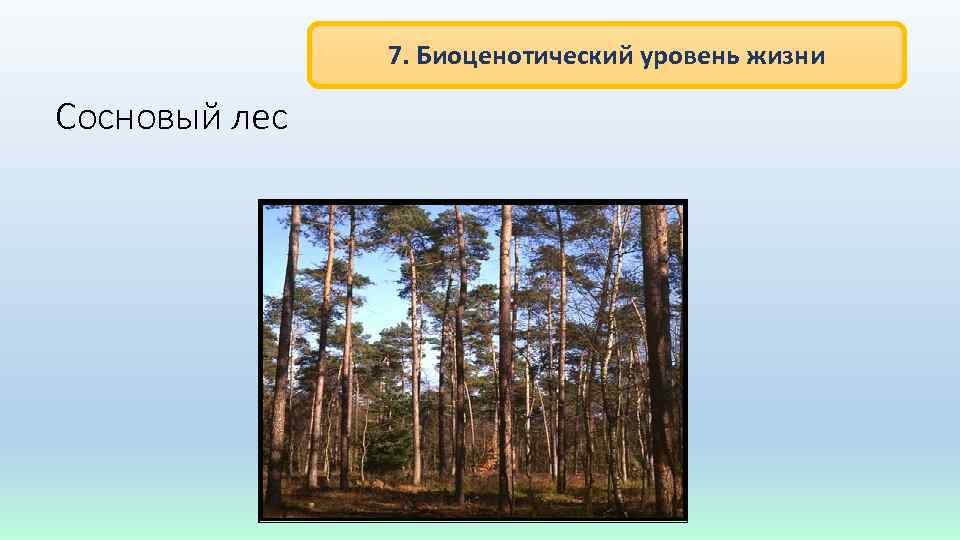 7. Биоценотический уровень жизни

Сосновый лес